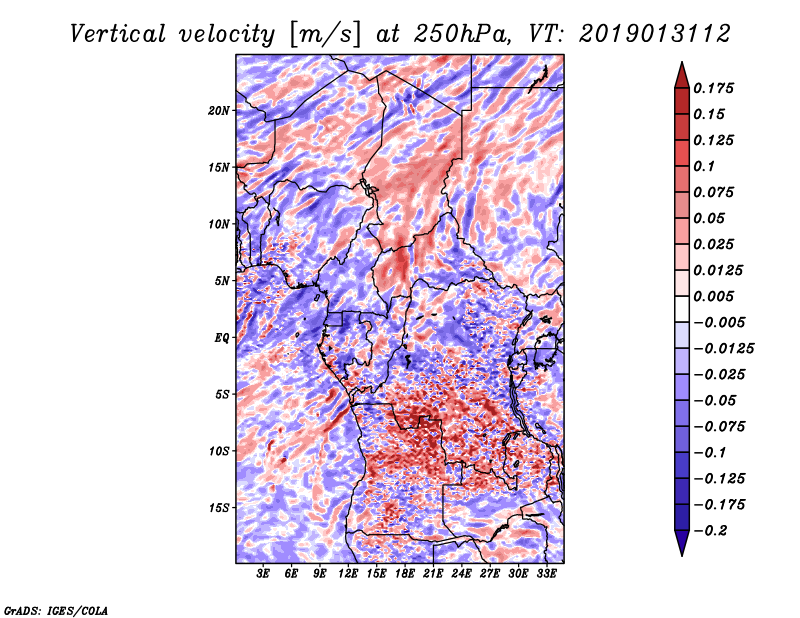 Vertical velocity [m/s] at 250hPa, VT: 2019013112

20N
15N
10N
5N
EQ
5S
10S
15S

3E 6E 9E 12E 15E 18E 21E 24E 27E 30E 33E

0.175
0.15
0.125
0.1
0.075
0.05
0.025
0.0125
0.005
−0.005
−0.0125
−0.025
−0.05
−0.075
−0.1
−0.125
−0.175
−0.2

GrADS: IGES/COLA